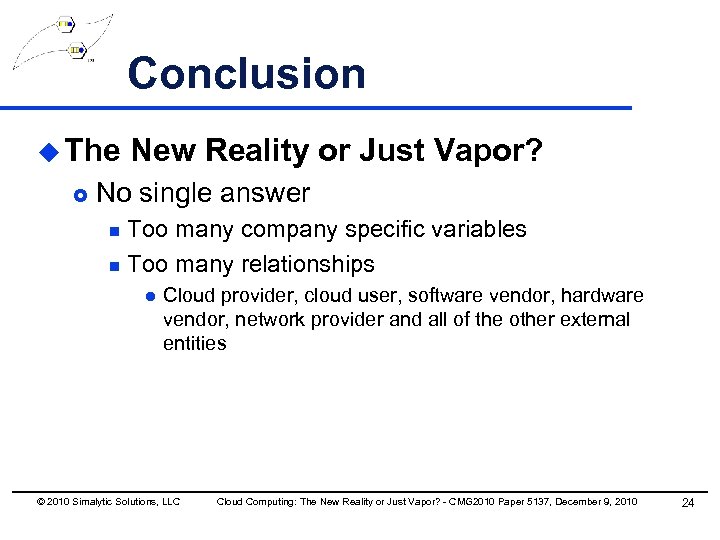 Conclusion

The New Reality or Just Vapor?

No single answer

Too many company specific variables

Too many relationships

Cloud provider, cloud user, software vendor, hardware vendor, network provider and all of the other external entities

© 2010 Simalytic Solutions, LLC Cloud Computing: The New Reality or Just Vapor? - CMG2010 Paper 5137, December 9, 2010 24